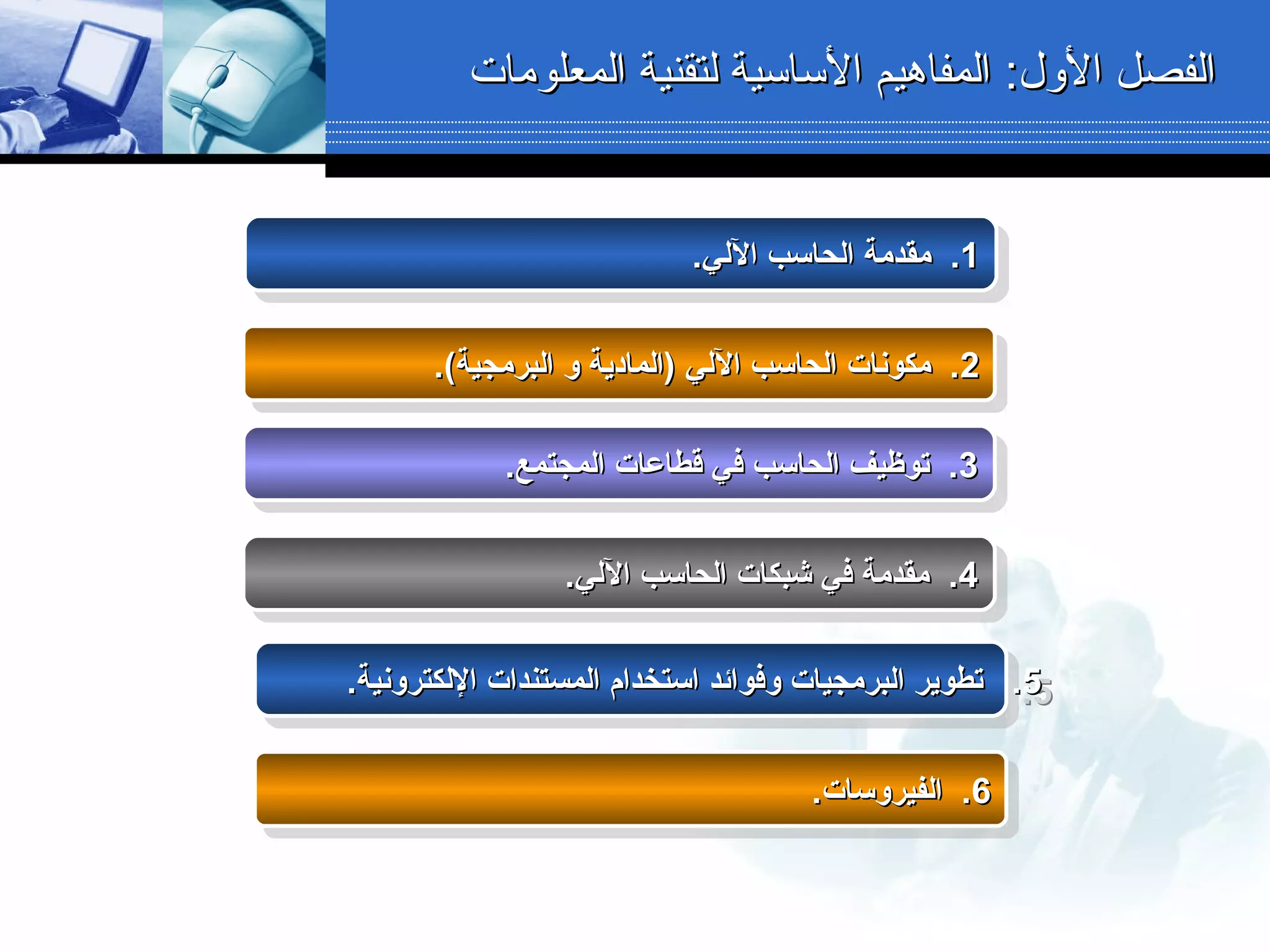 الفصل الأول: المفاهيم الأساسية لتقنية المعلومات

1. مقدمة الحاسب الآلي.

2. مكونات الحاسب الآلي (المادية و البرمجية).

3. توظيف الحاسب في قطاعات المجتمع.

4. مقدمة في شبكات الحاسب الآلي.

5. تطوير البرمجيات وفوائد استخدام المستندات الإلكترونية.

6. الفيروسات.